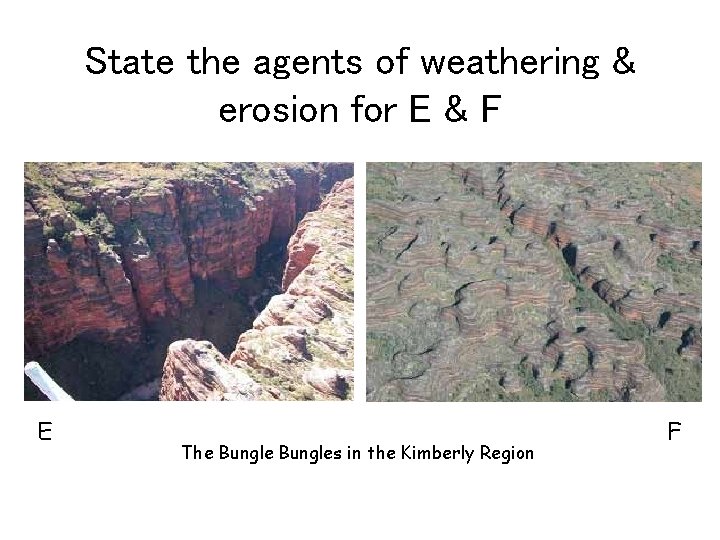 State the agents of weathering & erosion for E & F

E

F

The Bungle Bungles in the Kimberly Region